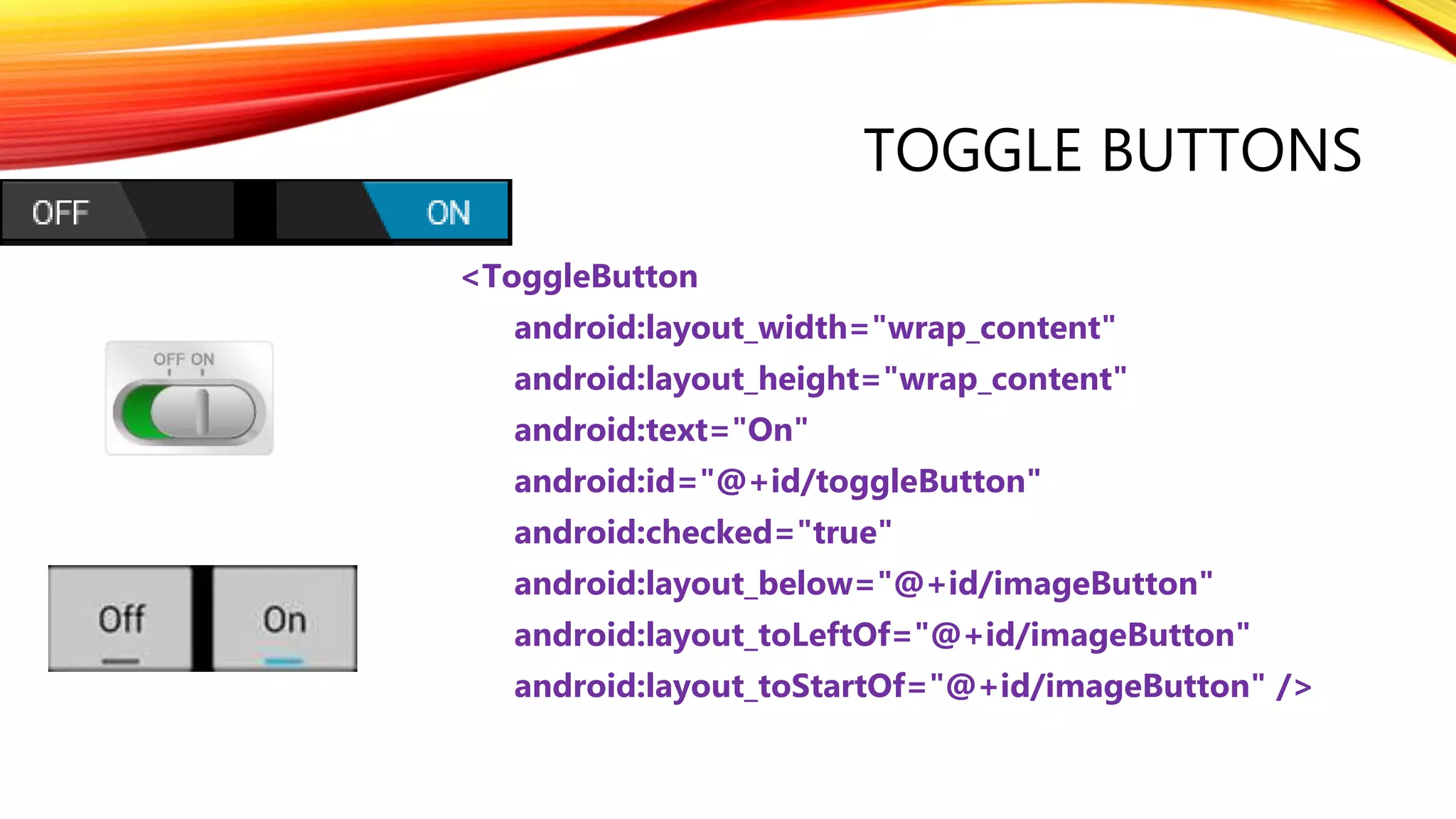 TOGGLE BUTTONS

OFF ON

OFF ON

Off On

<ToggleButton
android:layout_width="wrap_content"
android:layout_height="wrap_content"
android:text="On"
android:id="@+id/toggleButton"
android:checked="true"
android:layout_below="@+id/imageButton"
android:layout_toLeftOf="@+id/imageButton"
android:layout_toStartOf="@+id/imageButton" />